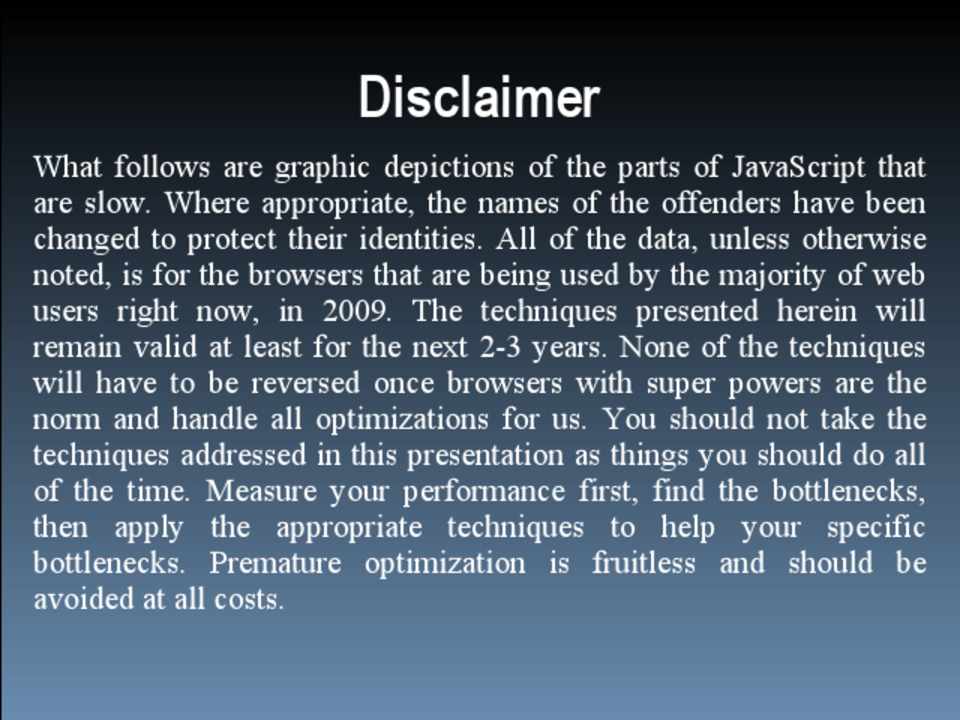 Disclaimer

What follows are graphic depictions of the parts of JavaScript that are slow. Where appropriate, the names of the offenders have been changed to protect their identities. All of the data, unless otherwise noted, is for the browsers that are being used by the majority of web users right now, in 2009. The techniques presented herein will remain valid at least for the next 2-3 years. None of the techniques will have to be reversed once browsers with super powers are the norm and handle all optimizations for us. You should not take the techniques addressed in this presentation as things you should do all of the time. Measure your performance first, find the bottlenecks, then apply the appropriate techniques to help your specific bottlenecks. Premature optimization is fruitless and should be avoided at all costs.